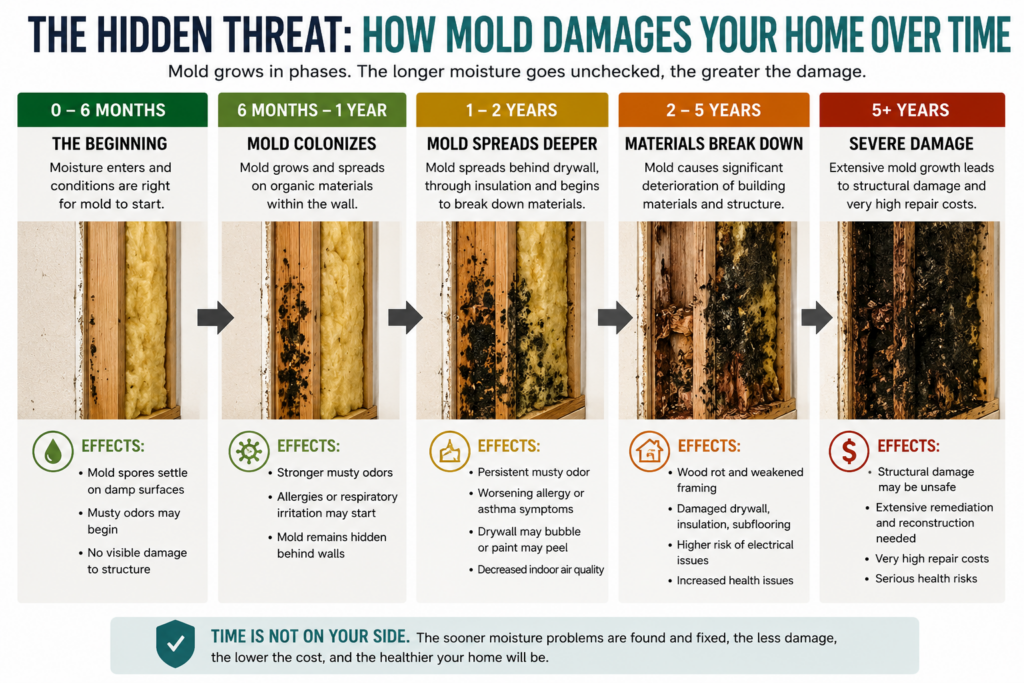 THE HIDDEN THREAT: HOW MOLD DAMAGES YOUR HOME OVER TIME

Mold grows in phases. The longer moisture goes unchecked, the greater the damage.

0 – 6 MONTHS

THE BEGINNING

Moisture enters and conditions are right for mold to start.

EFFECTS:

• Mold spores settle on damp surfaces
• Musty odors may begin
• No visible damage to structure

6 MONTHS – 1 YEAR

MOLD COLONIZES

Mold grows and spreads on organic materials within the wall.

EFFECTS:

• Stronger musty odors
• Allergies or respiratory irritation may start
• Mold remains hidden behind walls

1 – 2 YEARS

MOLD SPREADS DEEPER

Mold spreads behind drywall, through insulation and begins to break down materials.

EFFECTS:

• Persistent musty odor
• Worsening allergy or asthma symptoms
• Drywall may bubble or paint may peel
• Decreased indoor air quality

2 – 5 YEARS

MATERIALS BREAK DOWN

Mold causes significant deterioration of building materials and structure.

EFFECTS:

• Wood rot and weakened framing
• Damaged drywall, insulation, subflooring
• Higher risk of electrical issues
• Increased health issues

5+ YEARS

SEVERE DAMAGE

Extensive mold growth leads to structural damage and very high repair costs.

EFFECTS:

• Structural damage may be unsafe
• Extensive remediation and reconstruction needed
• Very high repair costs
• Serious health risks

TIME IS NOT ON YOUR SIDE. The sooner moisture problems are found and fixed, the less damage, the lower the cost, and the healthier your home will be.